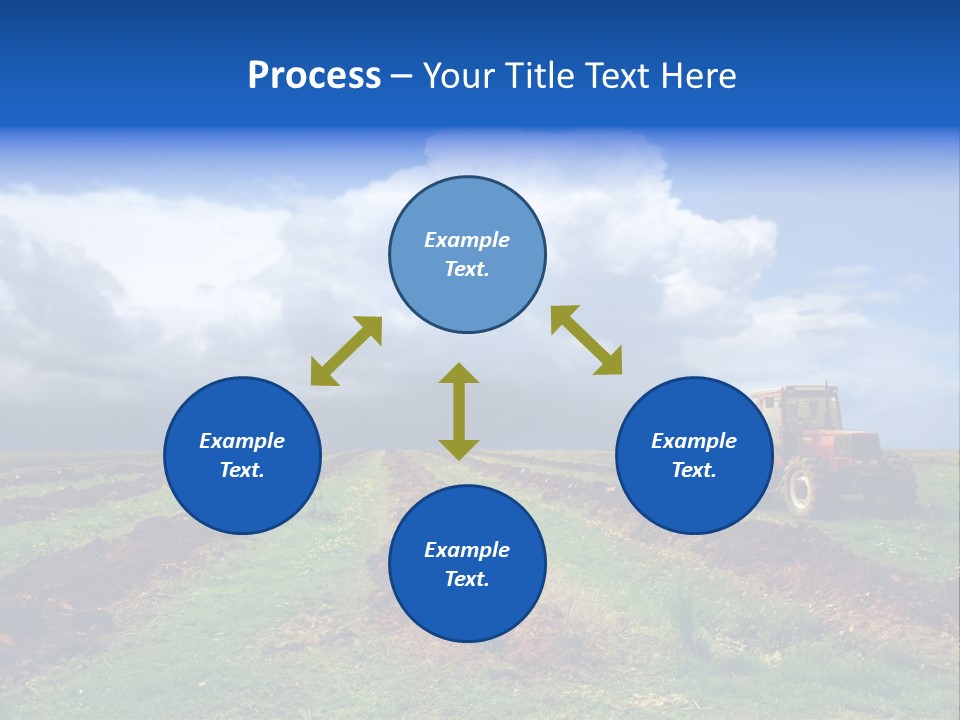 Process – Your Title Text Here

Example Text.

Example Text.

Example Text.

Example Text.